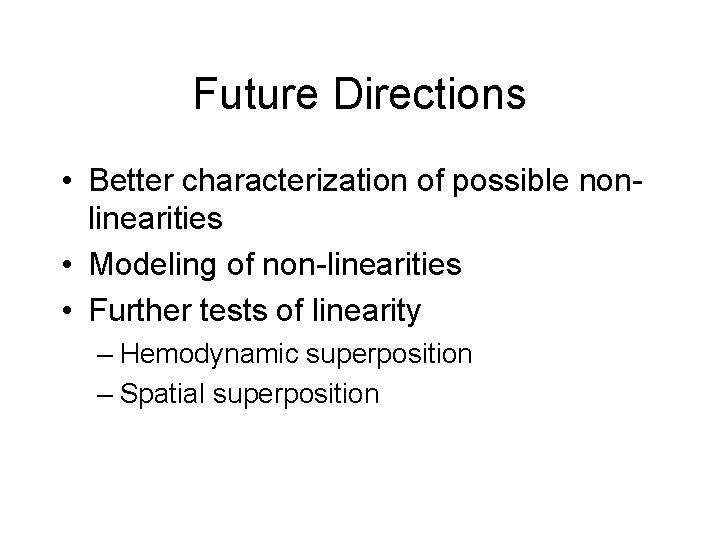 Future Directions

• Better characterization of possible non-linearities
• Modeling of non-linearities
• Further tests of linearity
– Hemodynamic superposition
– Spatial superposition